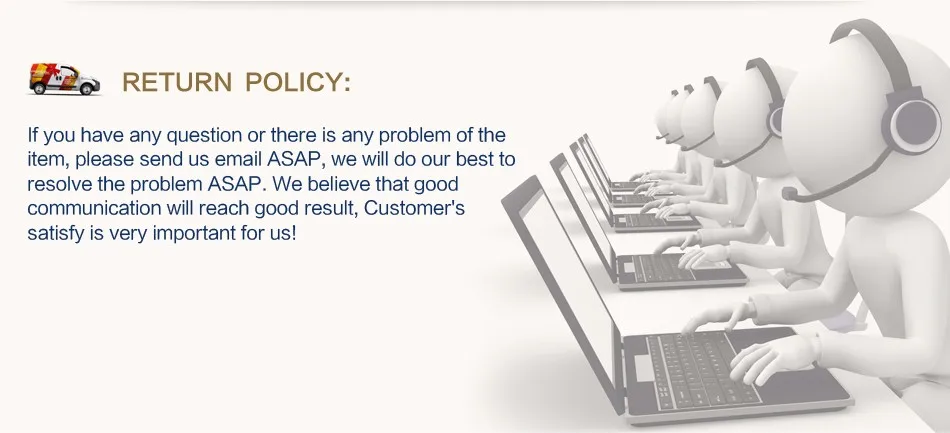 RETURN POLICY:

If you have any question or there is any problem of the item, please send us email ASAP, we will do our best to resolve the problem ASAP. We believe that good communication will reach good result, Customer's satisfy is very important for us!